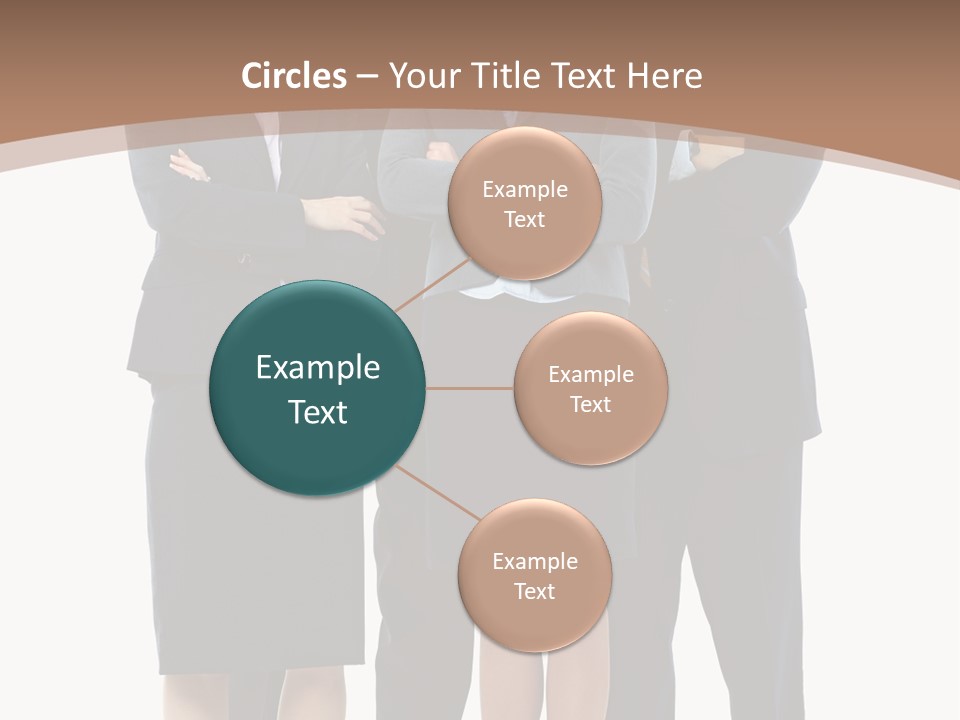 Circles – Your Title Text Here

Example Text

Example Text

Example Text

Example Text